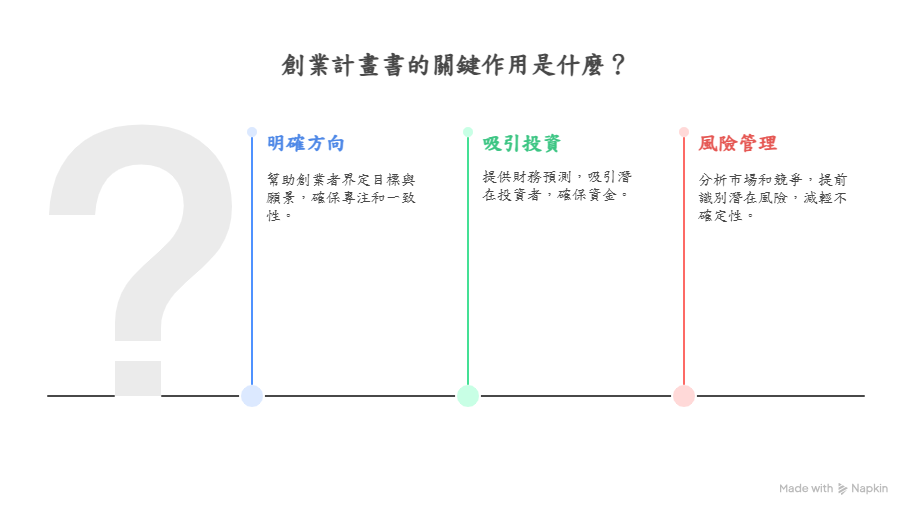 創業計畫書的關鍵作用是什麼？

明確方向

幫助創業者界定目標與願景，確保專注和一致性。

吸引投資

提供財務預測，吸引潛在投資者，確保資金。

風險管理

分析市場和競爭，提前識別潛在風險，減輕不確定性。

Made with Napkin